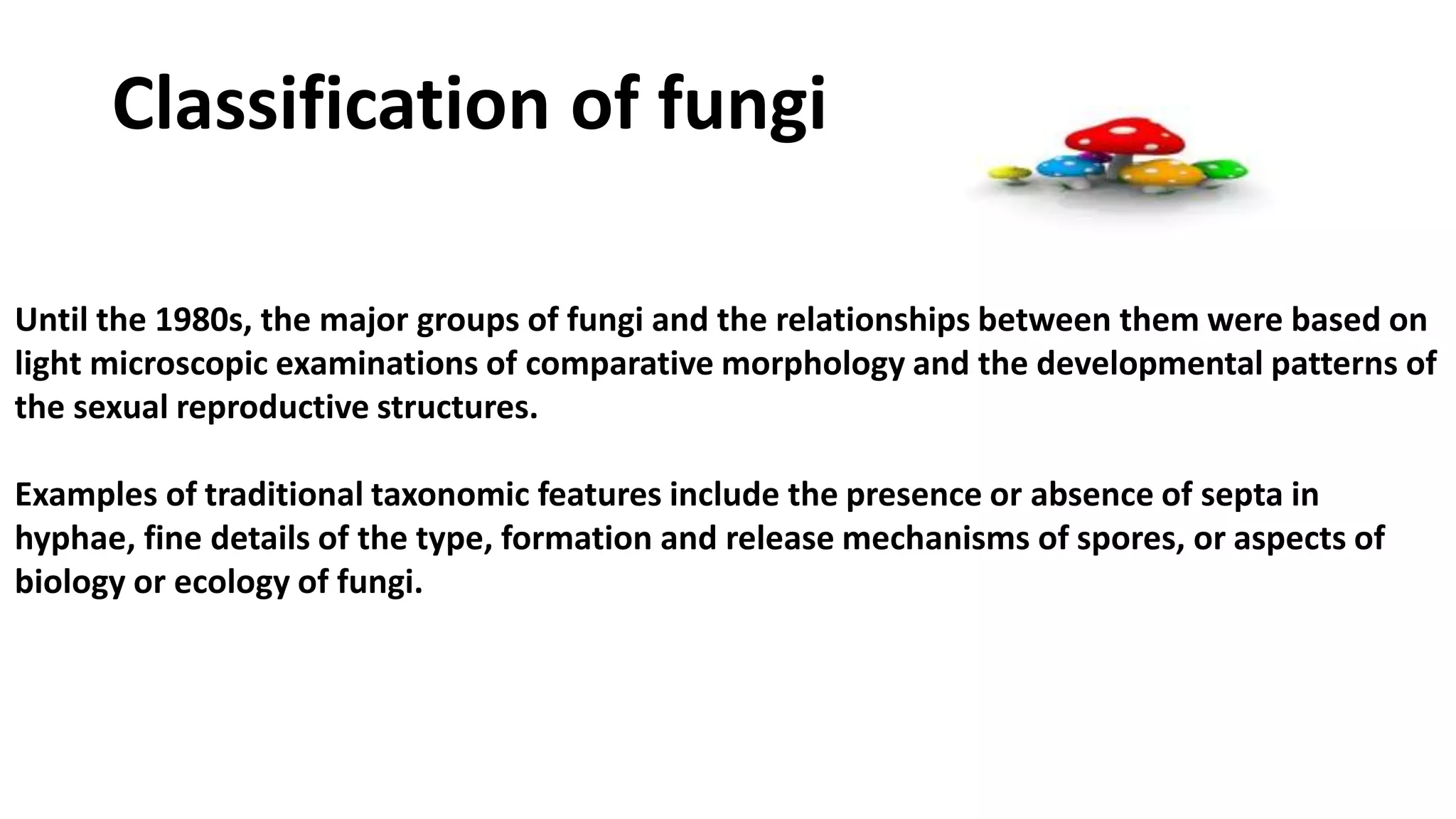 Classification of fungi

Until the 1980s, the major groups of fungi and the relationships between them were based on light microscopic examinations of comparative morphology and the developmental patterns of the sexual reproductive structures.

Examples of traditional taxonomic features include the presence or absence of septa in hyphae, fine details of the type, formation and release mechanisms of spores, or aspects of biology or ecology of fungi.